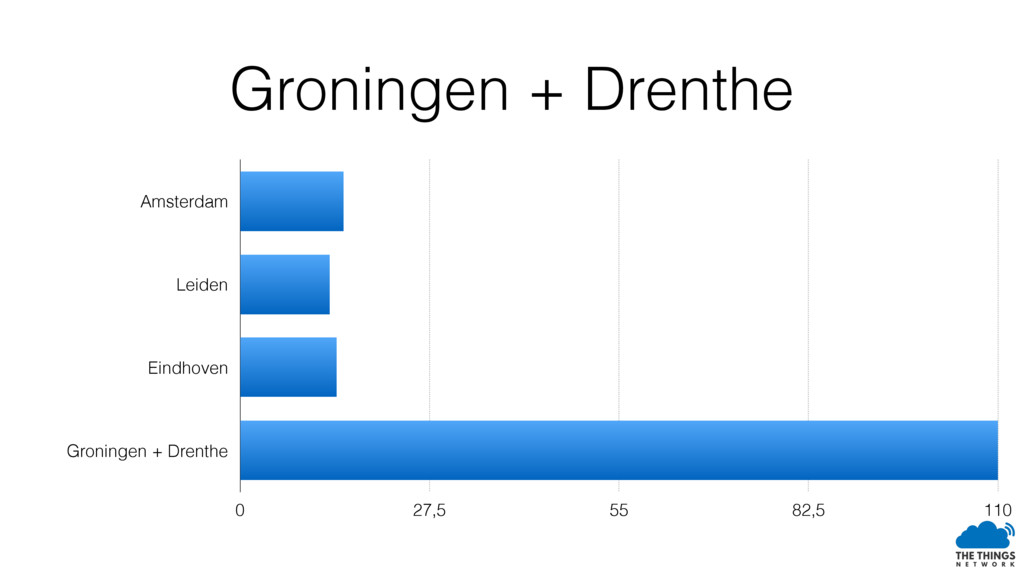 Groningen + Drenthe

Amsterdam

Leiden

Eindhoven

Groningen + Drenthe

0
27,5
55
82,5
110

THE THINGS
NETWORK